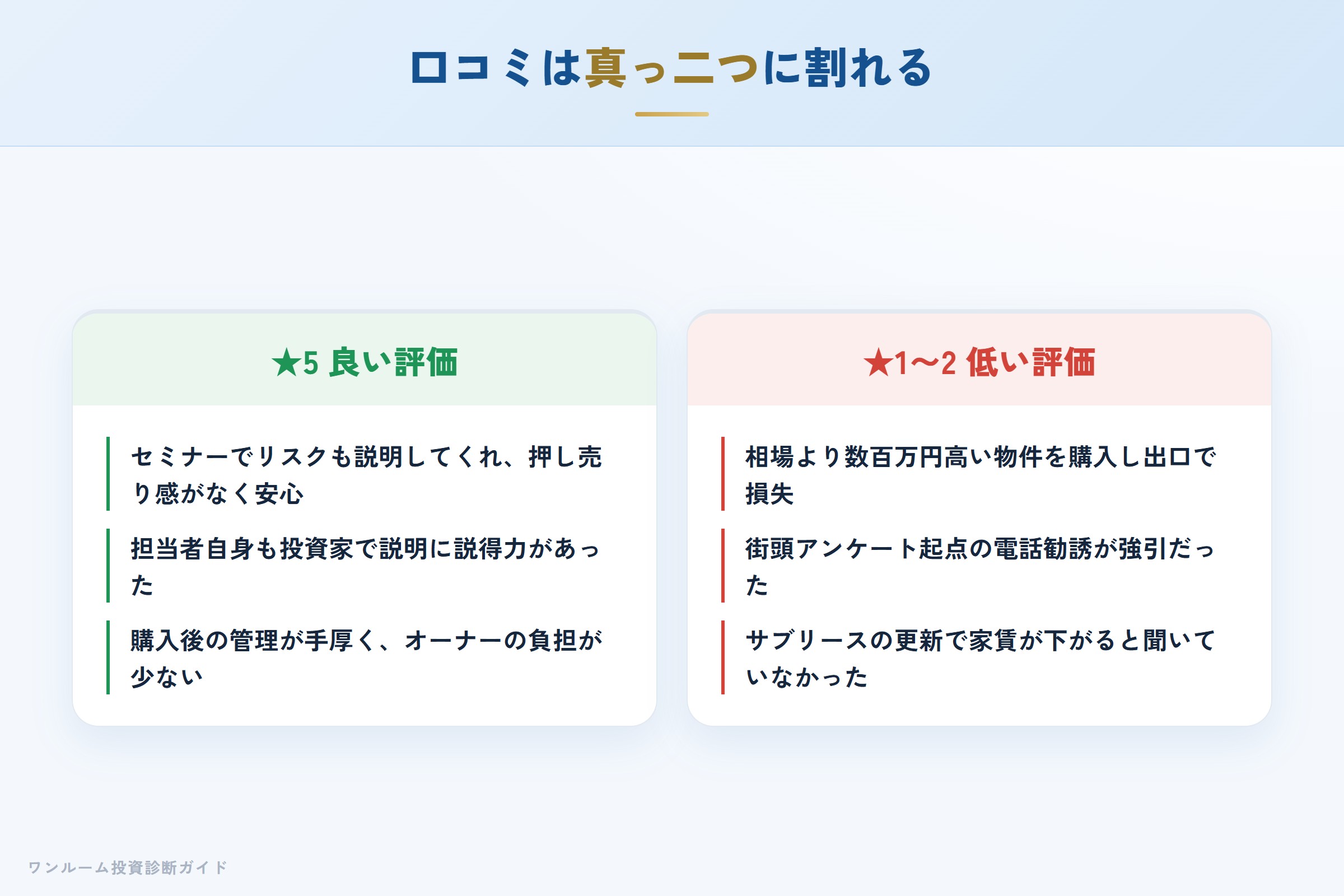 口コミは真っ二つに割れる

★5 良い評価

セミナーでリスクも説明してくれ、押し売り感がなく安心

担当者自身も投資家で説明に説得力があった

購入後の管理が手厚く、オーナーの負担が少ない

★1〜2 低い評価

相場より数百万円高い物件を購入し出口で損失

街頭アンケート起点の電話勧誘が強引だった

サブリースの更新で家賃が下がると聞いていなかった

ワンルーム投資診断ガイド